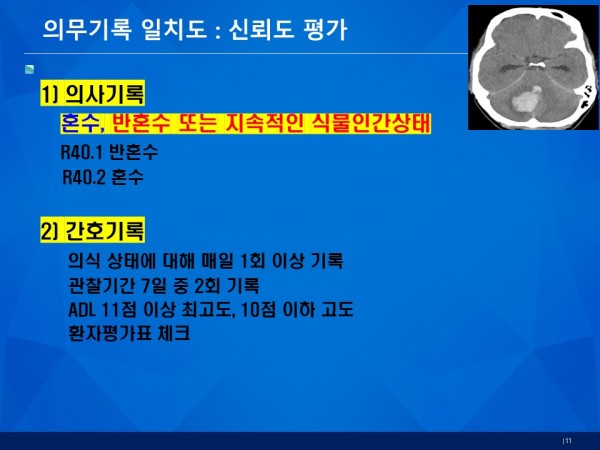 의무기록 일치도 : 신뢰도 평가

1) 의사기록

혼수, 반혼수 또는 지속적인 식물인간상태

R40.1 반혼수

R40.2 혼수

2) 간호기록

의식 상태에 대해 매일 1회 이상 기록

관찰기간 7일 중 2회 기록

ADL 11점 이상 최고도, 10점 이하 고도

환자평가표 체크

| 11